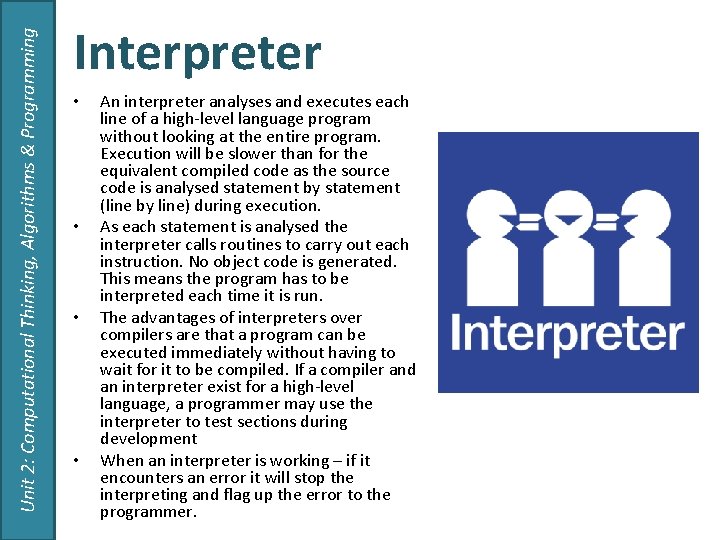 Unit 2: Computational Thinking, Algorithms & Programming

Interpreter

• An interpreter analyses and executes each line of a high-level language program without looking at the entire program. Execution will be slower than for the equivalent compiled code as the source code is analysed statement by statement (line by line) during execution.

• As each statement is analysed the interpreter calls routines to carry out each instruction. No object code is generated. This means the program has to be interpreted each time it is run.

• The advantages of interpreters over compilers are that a program can be executed immediately without having to wait for it to be compiled. If a compiler and an interpreter exist for a high-level language, a programmer may use the interpreter to test sections during development

• When an interpreter is working – if it encounters an error it will stop the interpreting and flag up the error to the programmer.

Interpreter